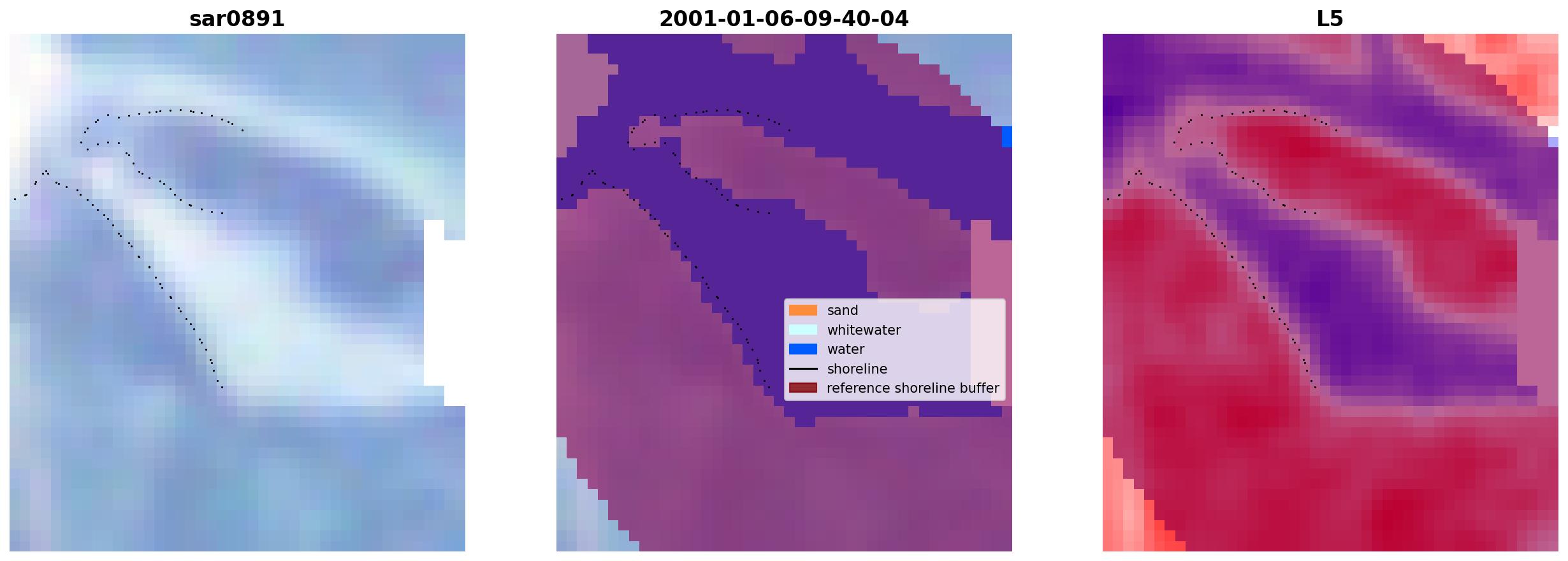 sar0891

2001-01-06-09-40-04

sand
whitewater
water
shoreline
reference shoreline buffer

L5